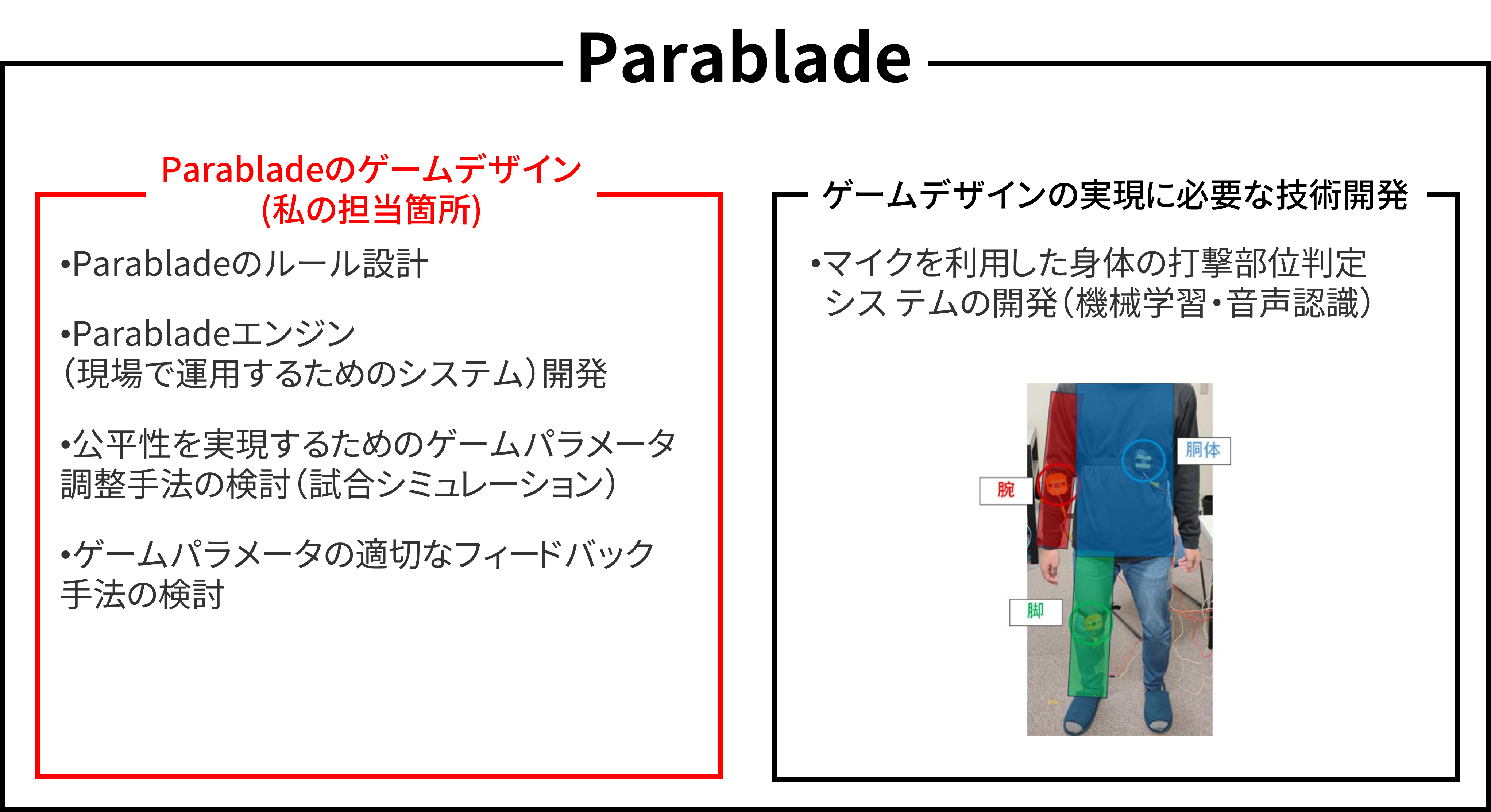 Parablade

Parabladeのゲームデザイン
(私の担当箇所)

•Parabladeのルール設計

•Parabladeエンジン
(現場で運用するためのシステム)開発

•公平性を実現するためのゲームパラメータ調整手法の検討(試合シミュレーション)

•ゲームパラメータの適切なフィードバック手法の検討

ゲームデザインの実現に必要な技術開発

•マイクを利用した身体の打撃部位判定システムの開発(機械学習・音声認識)

胴体

腕

脚